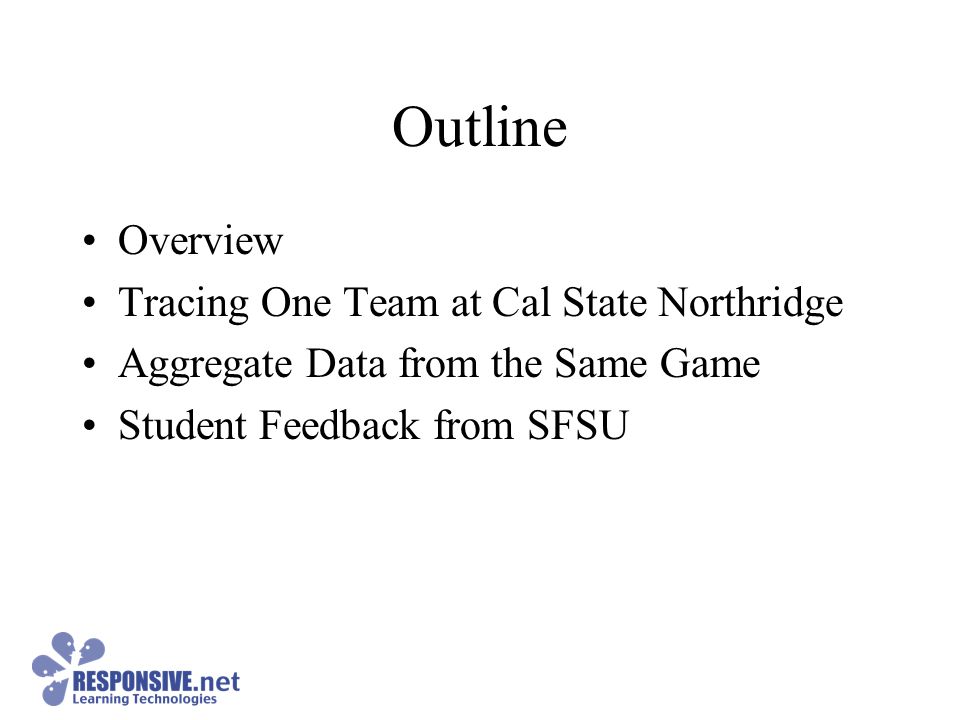 Outline

• Overview
• Tracing One Team at Cal State Northridge
• Aggregate Data from the Same Game
• Student Feedback from SFSU

RESPONSIVE.net
Learning Technologies